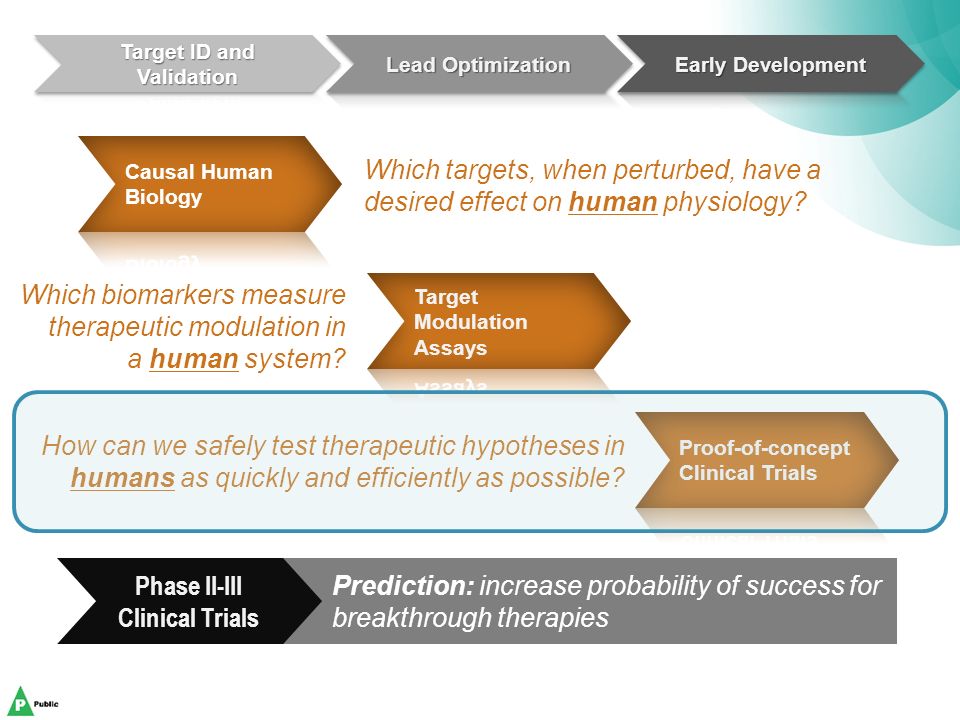 Target ID and Validation

Lead Optimization

Early Development

Causal Human Biology

Which targets, when perturbed, have a desired effect on human physiology?

Which biomarkers measure therapeutic modulation in a human system?

Target Modulation Assays

How can we safely test therapeutic hypotheses in humans as quickly and efficiently as possible?

Proof-of-concept Clinical Trials

Phase II-III Clinical Trials

Prediction: increase probability of success for breakthrough therapies

P Public